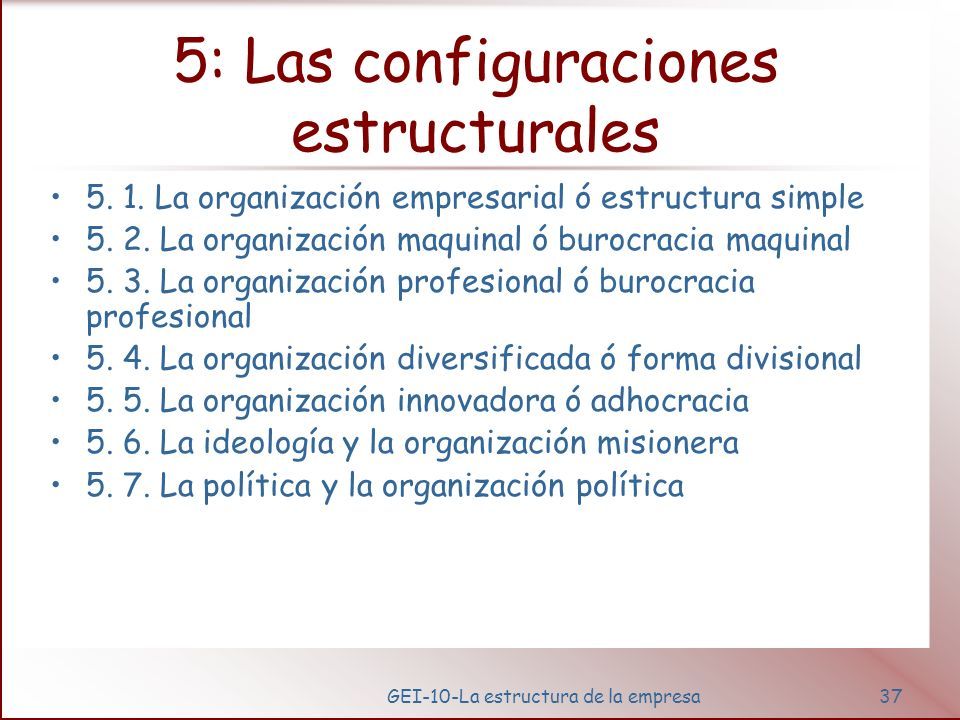 5: Las configuraciones estructurales

• 5. 1. La organización empresarial ó estructura simple
• 5. 2. La organización maquinal ó burocracia maquinal
• 5. 3. La organización profesional ó burocracia profesional
• 5. 4. La organización diversificada ó forma divisional
• 5. 5. La organización innovadora ó adhocracia
• 5. 6. La ideología y la organización misionera
• 5. 7. La política y la organización política

GEI-10-La estructura de la empresa

37